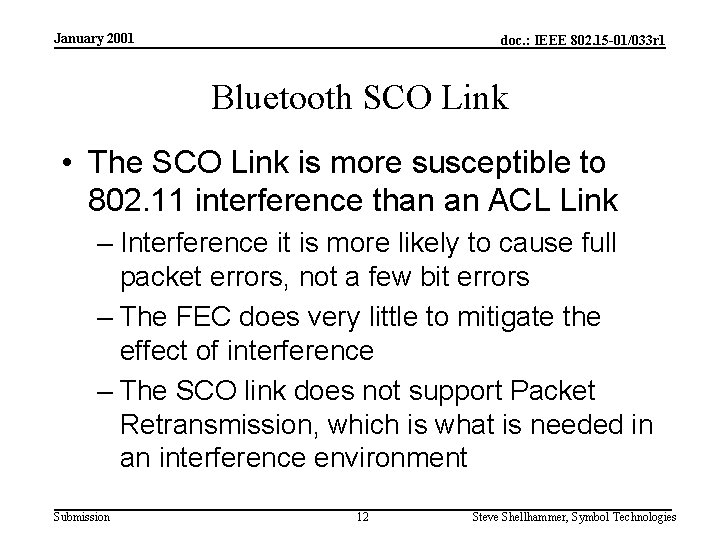 January 2001

doc.: IEEE 802.15-01/033r1

Bluetooth SCO Link

• The SCO Link is more susceptible to 802.11 interference than an ACL Link

– Interference it is more likely to cause full packet errors, not a few bit errors

– The FEC does very little to mitigate the effect of interference

– The SCO link does not support Packet Retransmission, which is what is needed in an interference environment

Submission

12

Steve Shellhammer, Symbol Technologies